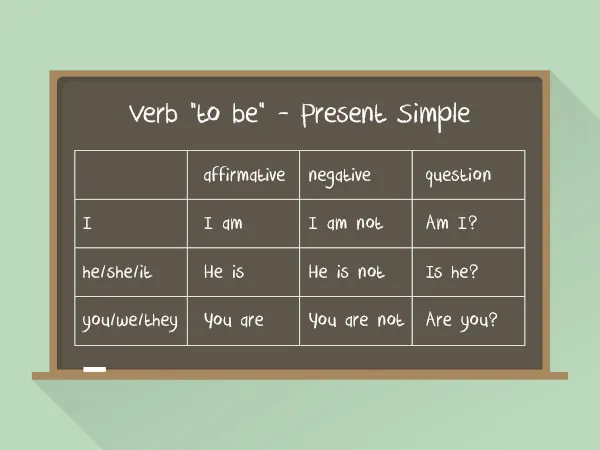 Verb "to be" - Present Simple

| | affirmative | negative | question |
|---|---|---|---|
| I | I am | I am not | Am I? |
| he/she/it | He is | He is not | Is he? |
| you/we/they | You are | You are not | Are you? |